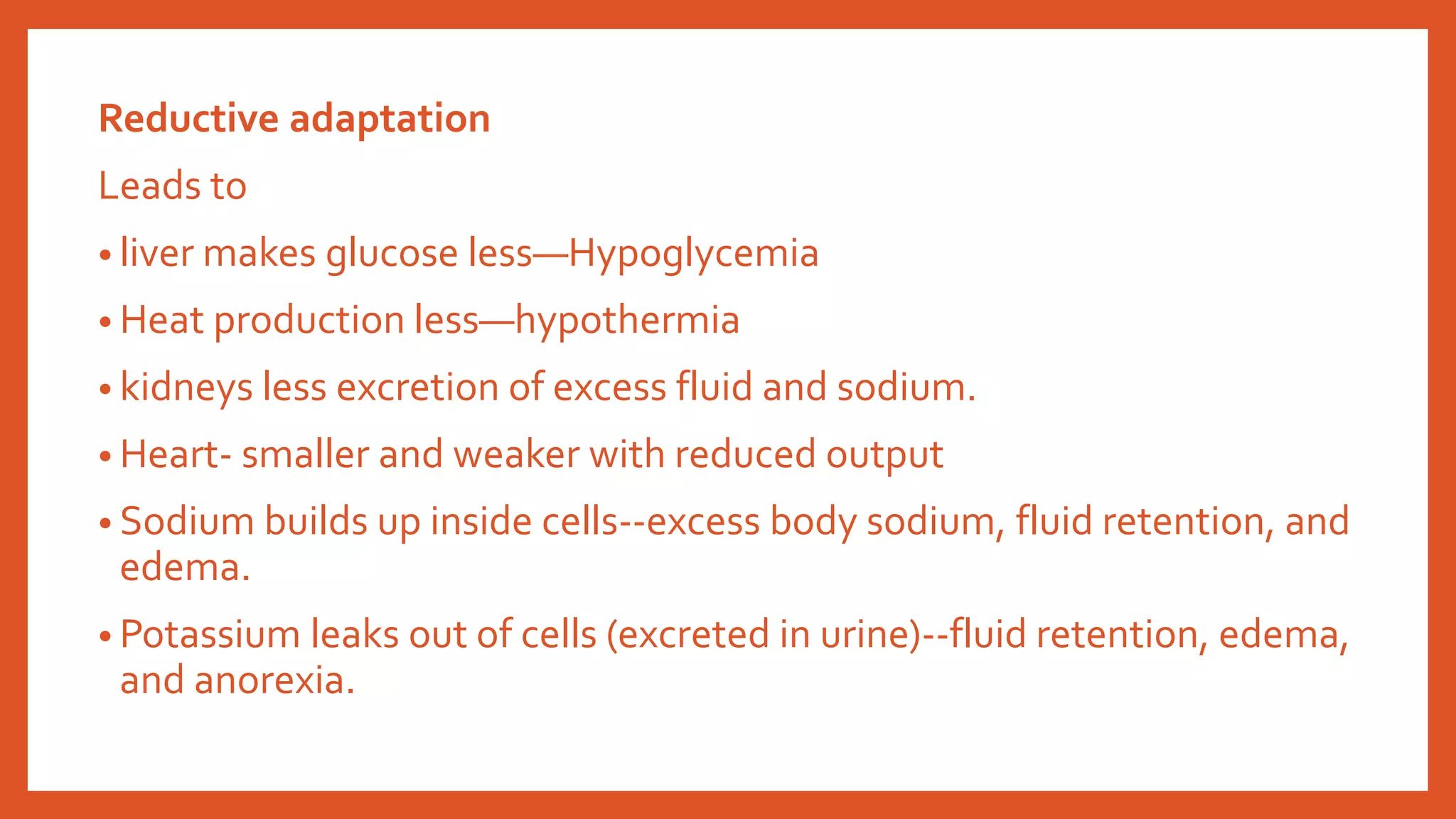 Reductive adaptation

Leads to

• liver makes glucose less—Hypoglycemia

• Heat production less—hypothermia

• kidneys less excretion of excess fluid and sodium.

• Heart- smaller and weaker with reduced output

• Sodium builds up inside cells--excess body sodium, fluid retention, and edema.

• Potassium leaks out of cells (excreted in urine)--fluid retention, edema, and anorexia.